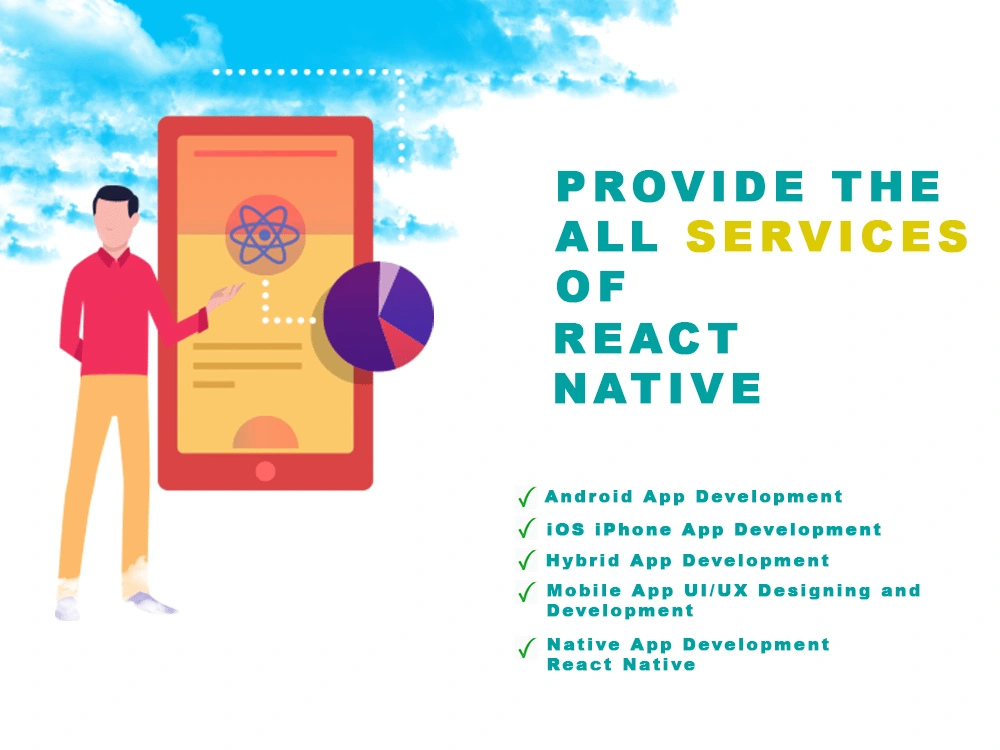 PROVIDE THE ALL SERVICES OF REACT NATIVE

✓ Android App Development

✓ iOS iPhone App Development

✓ Hybrid App Development

✓ Mobile App UI/UX Designing and Development

✓ Native App Development React Native